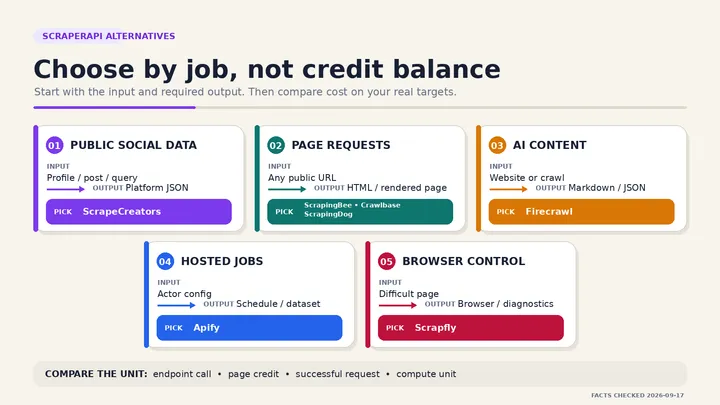 SCRAPERAPI ALTERNATIVES

Choose by job, not credit balance

Start with the input and required output. Then compare cost on your real targets.

01 PUBLIC SOCIAL DATA

INPUT
Profile / post / query
OUTPUT Platform JSON

PICK ScrapeCreators

02 PAGE REQUESTS

INPUT
Any public URL
OUTPUT HTML / rendered page

PICK ScrapingBee • Crawlbase ScrapingDog

03 AI CONTENT

INPUT
Website or crawl
OUTPUT Markdown / JSON

PICK Firecrawl

04 HOSTED JOBS

INPUT
Actor config
OUTPUT Schedule / dataset

PICK Apify

05 BROWSER CONTROL

INPUT
Difficult page
OUTPUT Browser / diagnostics

PICK Scrapfly

COMPARE THE UNIT: endpoint call • page credit • successful request • compute unit

FACTS CHECKED 2026-09-17